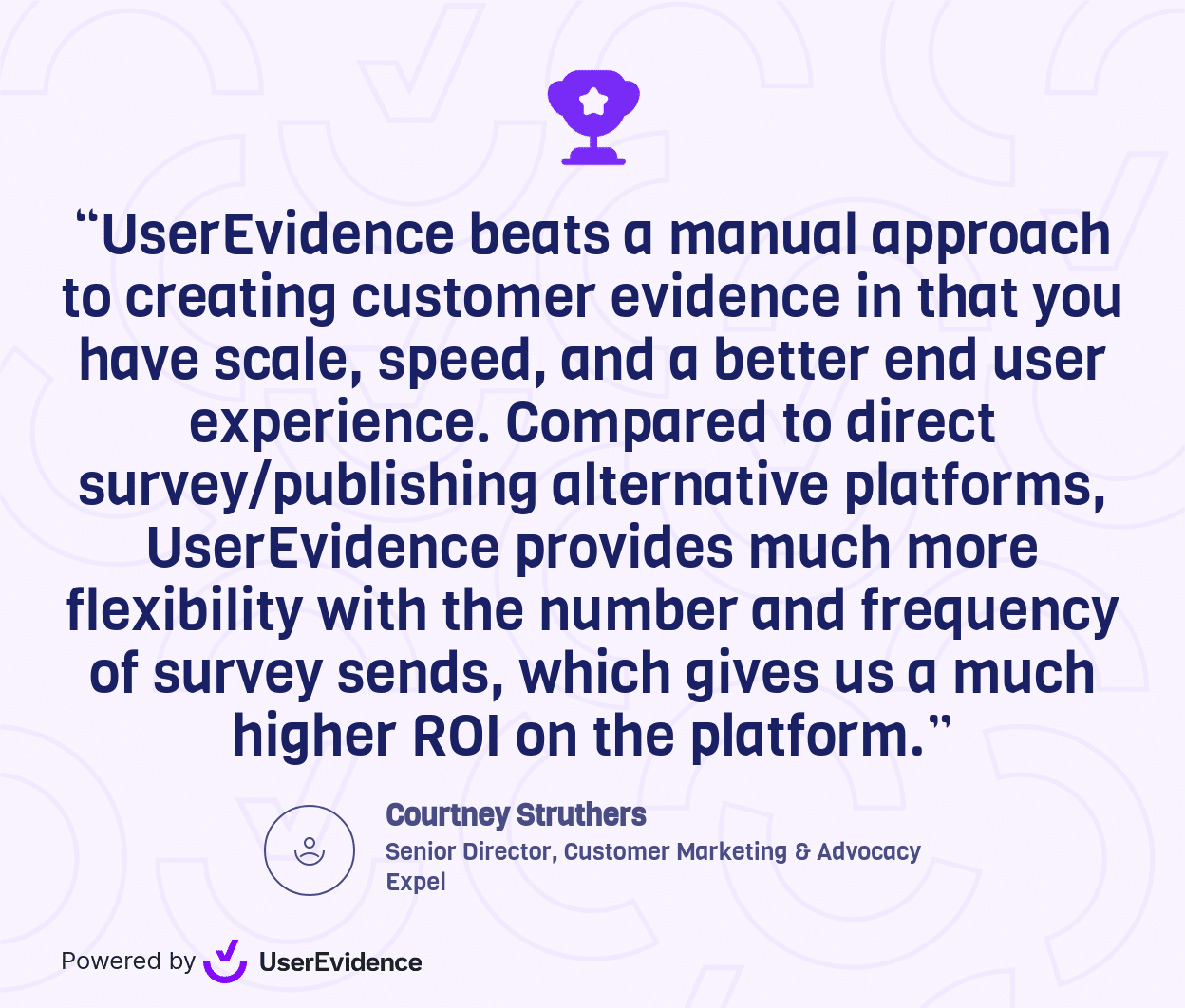 “UserEvidence beats a manual approach to creating customer evidence in that you have scale, speed, and a better end user experience. Compared to direct survey/publishing alternative platforms, UserEvidence provides much more flexibility with the number and frequency of survey sends, which gives us a much higher ROI on the platform.”

Courtney Struthers
Senior Director, Customer Marketing & Advocacy
Expel

Powered by UserEvidence